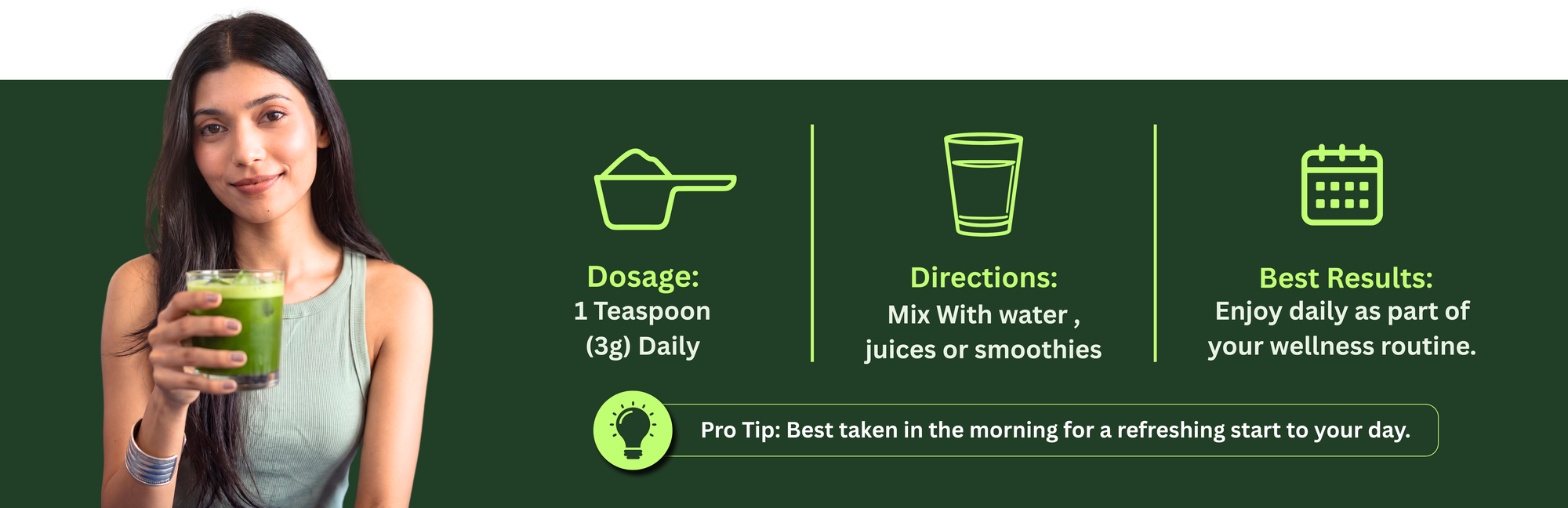 Dosage:
1 Teaspoon (3g) Daily

Directions:
Mix With water , juices or smoothies

Best Results:
Enjoy daily as part of your wellness routine.

Pro Tip: Best taken in the morning for a refreshing start to your day.